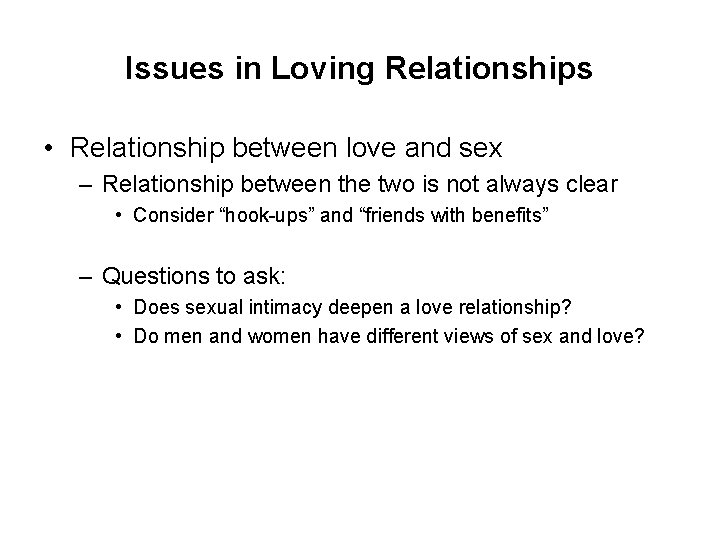 Issues in Loving Relationships

• Relationship between love and sex
– Relationship between the two is not always clear
• Consider “hook-ups” and “friends with benefits”

– Questions to ask:
• Does sexual intimacy deepen a love relationship?
• Do men and women have different views of sex and love?